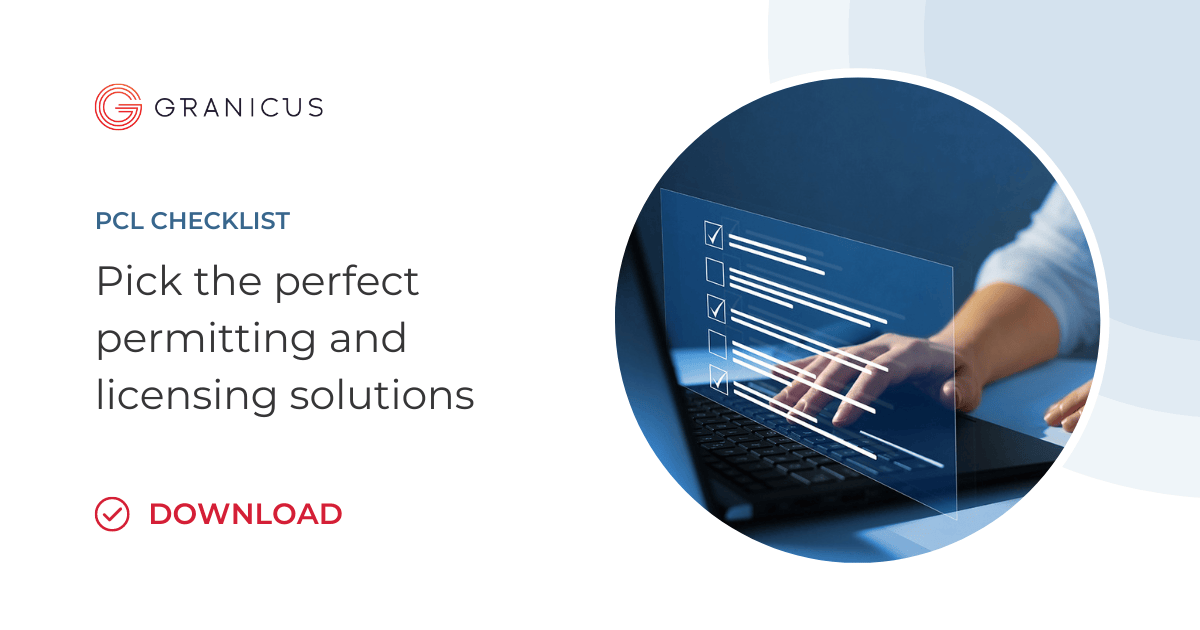 GRANICUS

PCL CHECKLIST

Pick the perfect permitting and licensing solutions

DOWNLOAD